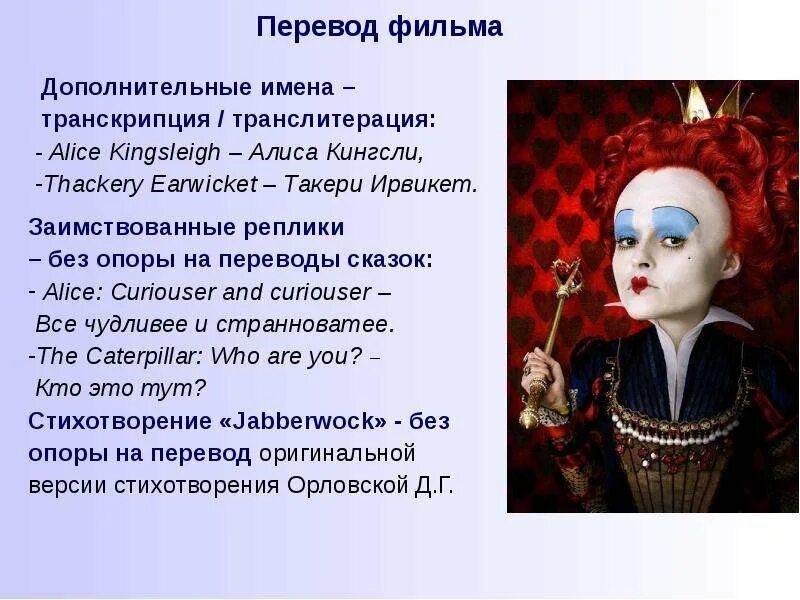 Перевод фильма

Дополнительные имена – транскрипция / транслитерация:
- Alice Kingsleigh – Алиса Кингсли,
-Thackery Earwicket – Такери Ирвикет.

Заимствованные реплики – без опоры на переводы сказок:
- Alice: Curiouser and curiouser – Все чудливее и странноватее.
-The Caterpillar: Who are you? – Кто это тут?
Стихотворение «Jabberwock» - без опоры на перевод оригинальной версии стихотворения Орловской Д.Г.